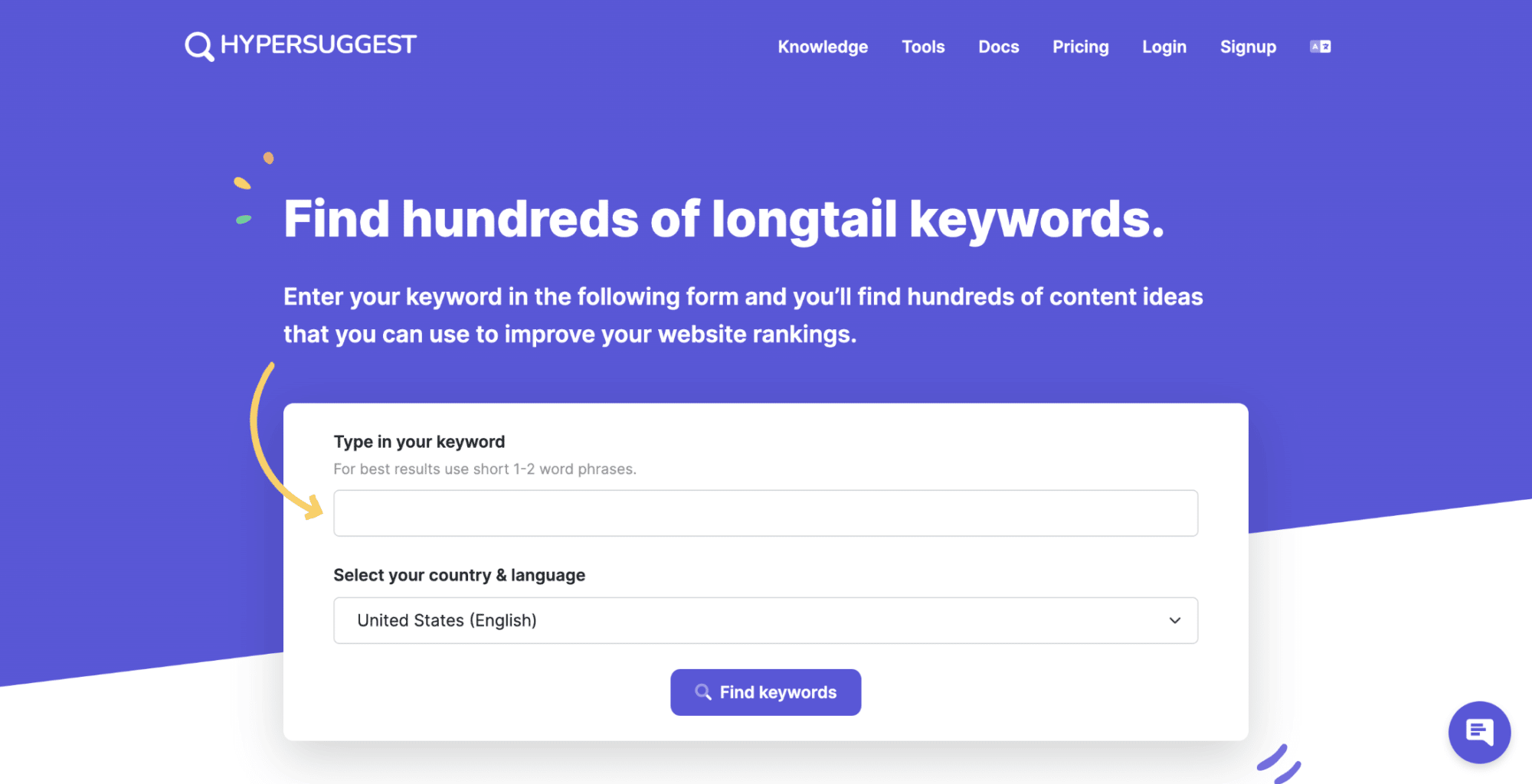 HYPERSUGGEST

Knowledge Tools Docs Pricing Login Signup

Find hundreds of longtail keywords.

Enter your keyword in the following form and you'll find hundreds of content ideas that you can use to improve your website rankings.

Type in your keyword

For best results use short 1-2 word phrases.

Select your country & language

United States (English)

Find keywords